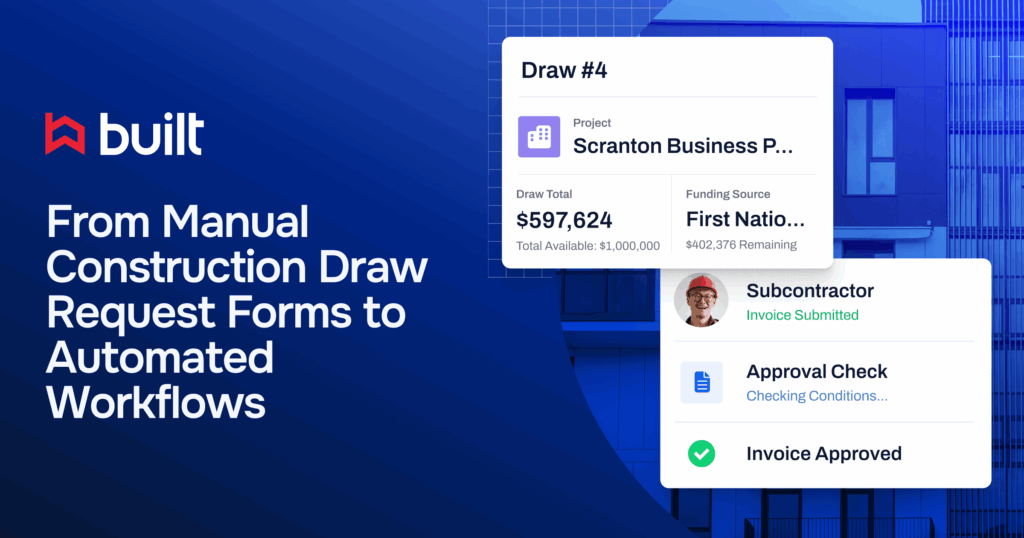 built

From Manual Construction Draw Request Forms to Automated Workflows

Draw #4

Project
Scranton Business P...

Draw Total
$597,624
Total Available: $1,000,000

Funding Source
First Natio...
$402,376 Remaining

Subcontractor
Invoice Submitted

Approval Check
Checking Conditions...

Invoice Approved